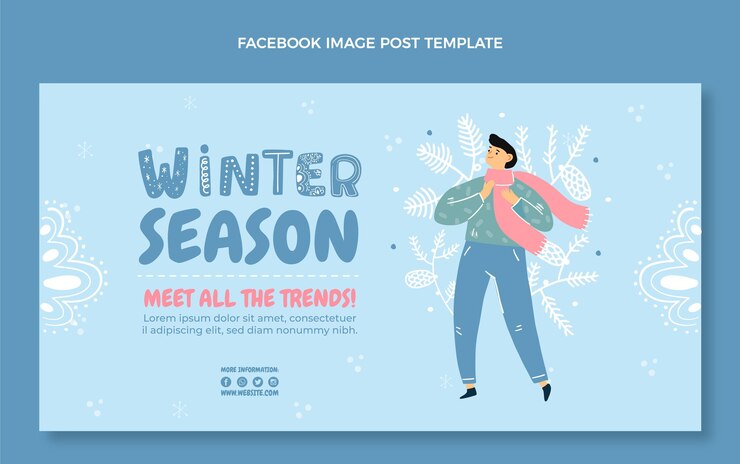 FACEBOOK IMAGE POST TEMPLATE

WINTER SEASON

MEET ALL THE TRENDS!

Lorem ipsum dolor sit amet, consectetuer il adipiscing elit, sed diam nonummy nibh.

MORE INFORMATION:

WWW.WEBSITE.COM